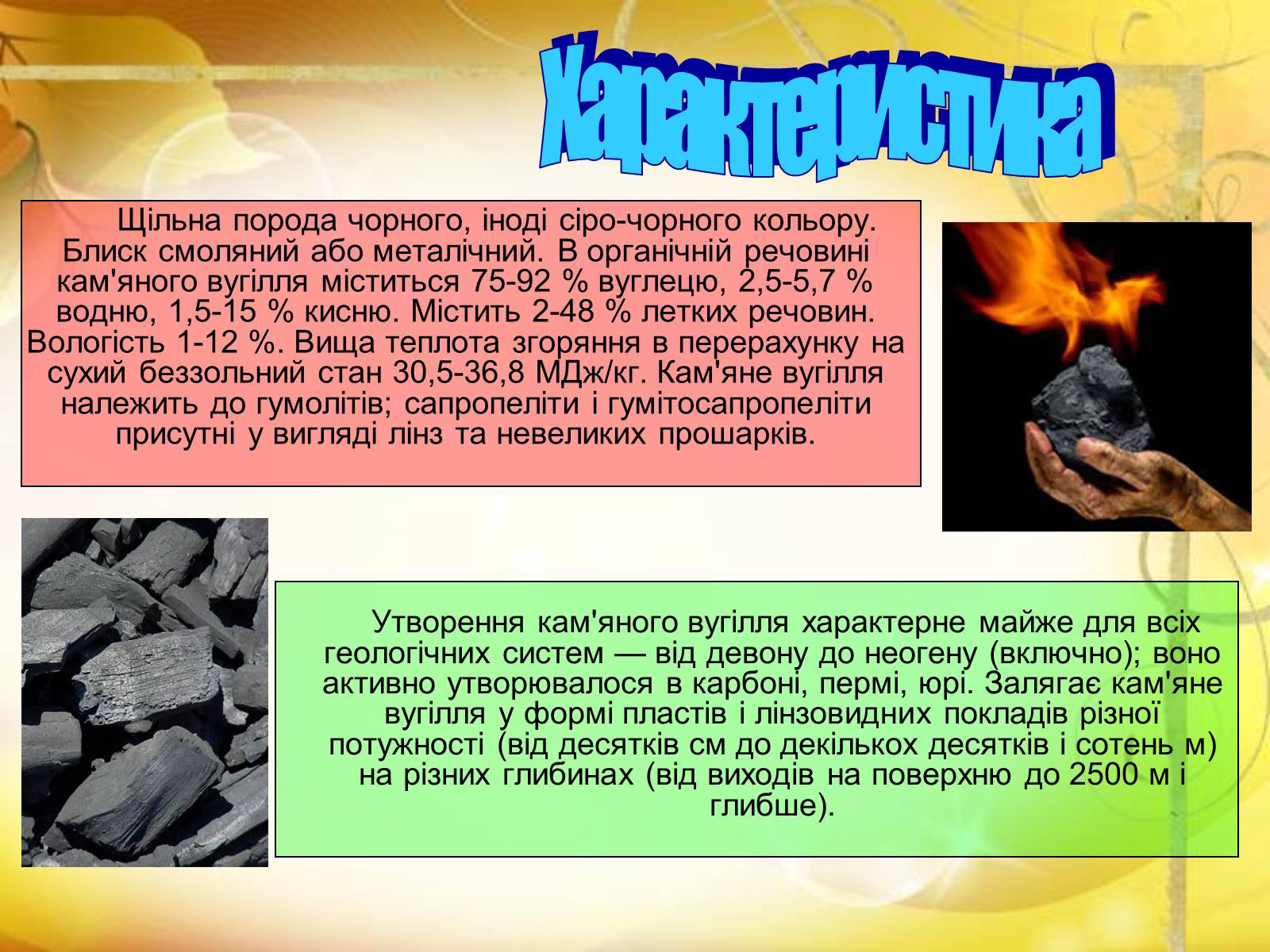 Характеристика

Щільна порода чорного, іноді сіро-чорного кольору. Блиск смоляний або металічний. В органічній речовині кам'яного вугілля міститься 75-92 % вуглецю, 2,5-5,7 % водню, 1,5-15 % кисню. Містить 2-48 % летких речовин. Вологість 1-12 %. Вища теплота згоряння в перерахунку на сухий беззольний стан 30,5-36,8 МДж/кг. Кам'яне вугілля належить до гумолітів; сапропеліти і гумітосапропеліти присутні у вигляді лінз та невеликих прошарків.

Утворення кам'яного вугілля характерне майже для всіх геологічних систем — від девону до неогену (включно); воно активно утворювалося в карбоні, пермі, юрі. Залягає кам'яне вугілля у формі пластів і лінзовидних покладів різної потужності (від десятків см до декількох десятків і сотень м) на різних глибинах (від виходів на поверхню до 2500 м і глибше).